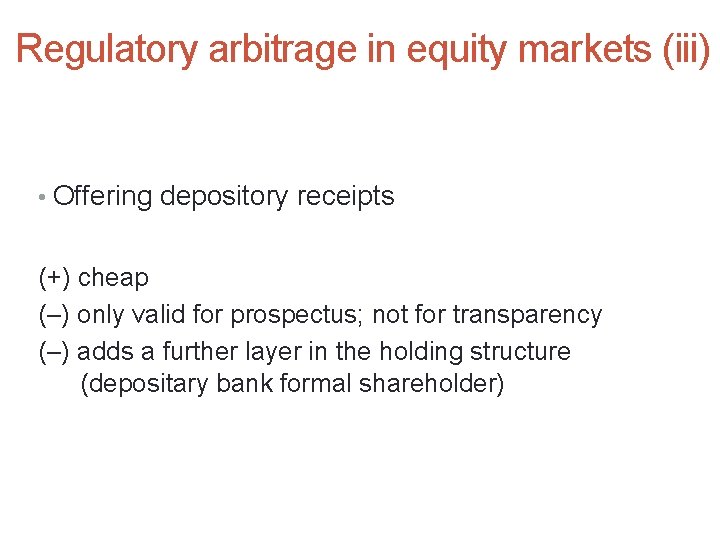 Regulatory arbitrage in equity markets (iii)

• Offering depository receipts

(+) cheap
(–) only valid for prospectus; not for transparency
(–) adds a further layer in the holding structure (depositary bank formal shareholder)